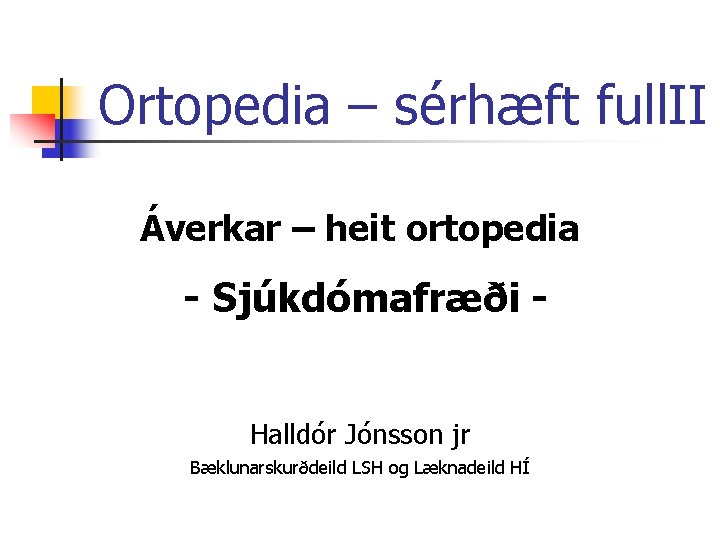 Ortopedia – sérhæft fullII

Áverkar – heit ortopedia

- Sjúkdómafræði -

Halldór Jónsson jr

Bæklunarskurðdeild LSH og Læknadeild HÍ